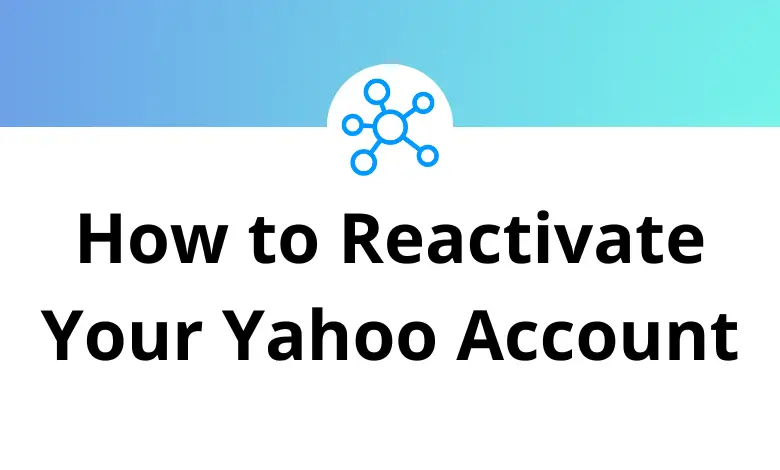 How to Reactivate Your Yahoo Account